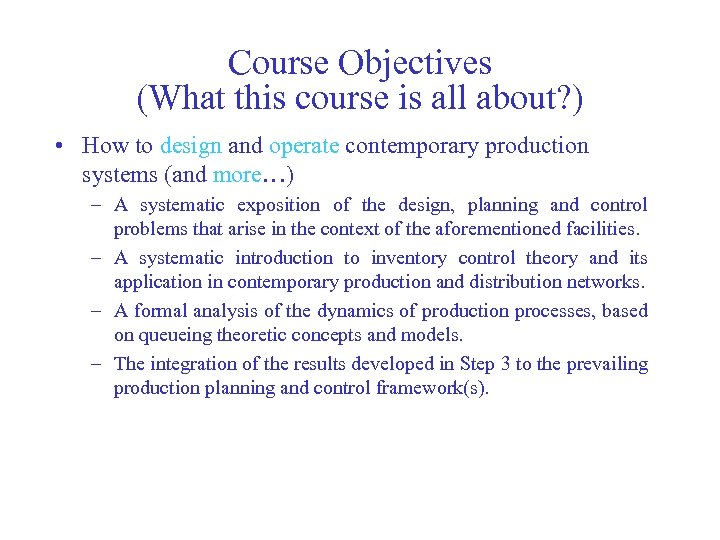 Course Objectives
(What this course is all about?)

• How to design and operate contemporary production systems (and more…)

– A systematic exposition of the design, planning and control problems that arise in the context of the aforementioned facilities.

– A systematic introduction to inventory control theory and its application in contemporary production and distribution networks.

– A formal analysis of the dynamics of production processes, based on queueing theoretic concepts and models.

– The integration of the results developed in Step 3 to the prevailing production planning and control framework(s).